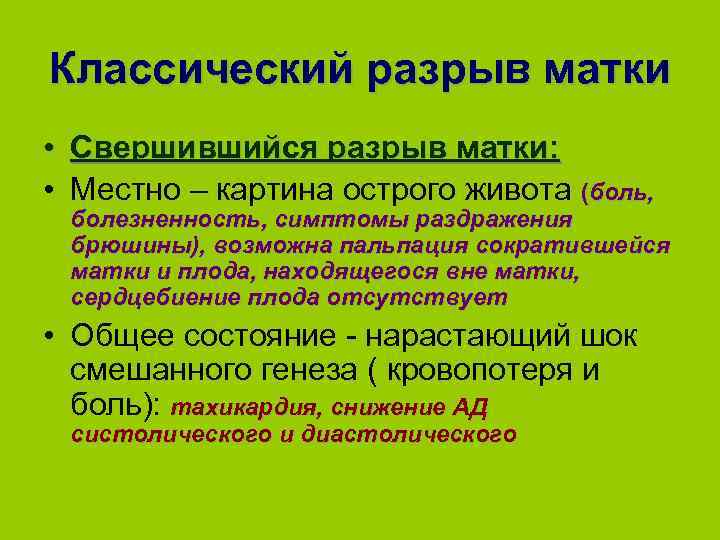 Классический разрыв матки

• Свершившийся разрыв матки:

• Местно – картина острого живота (боль, болезненность, симптомы раздражения брюшины), возможна пальпация сократившейся матки и плода, находящегося вне матки, сердцебиение плода отсутствует

• Общее состояние - нарастающий шок смешанного генеза ( кровопотеря и боль): тахикардия, снижение АД систолического и диастолического